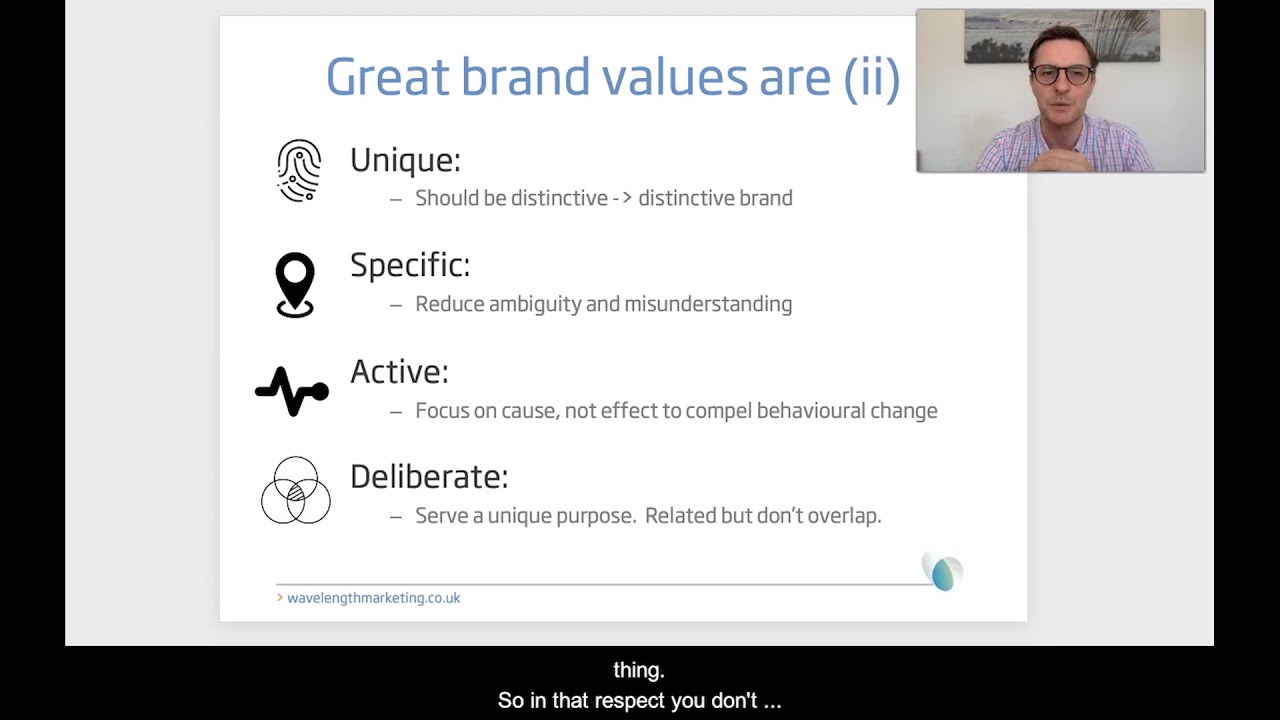 Great brand values are (ii)

Unique:
– Should be distinctive -> distinctive brand

Specific:
– Reduce ambiguity and misunderstanding

Active:
– Focus on cause, not effect to compel behavioural change

Deliberate:
– Serve a unique purpose. Related but don't overlap.

> wavelengthmarketing.co.uk

thing.
So in that respect you don't ...